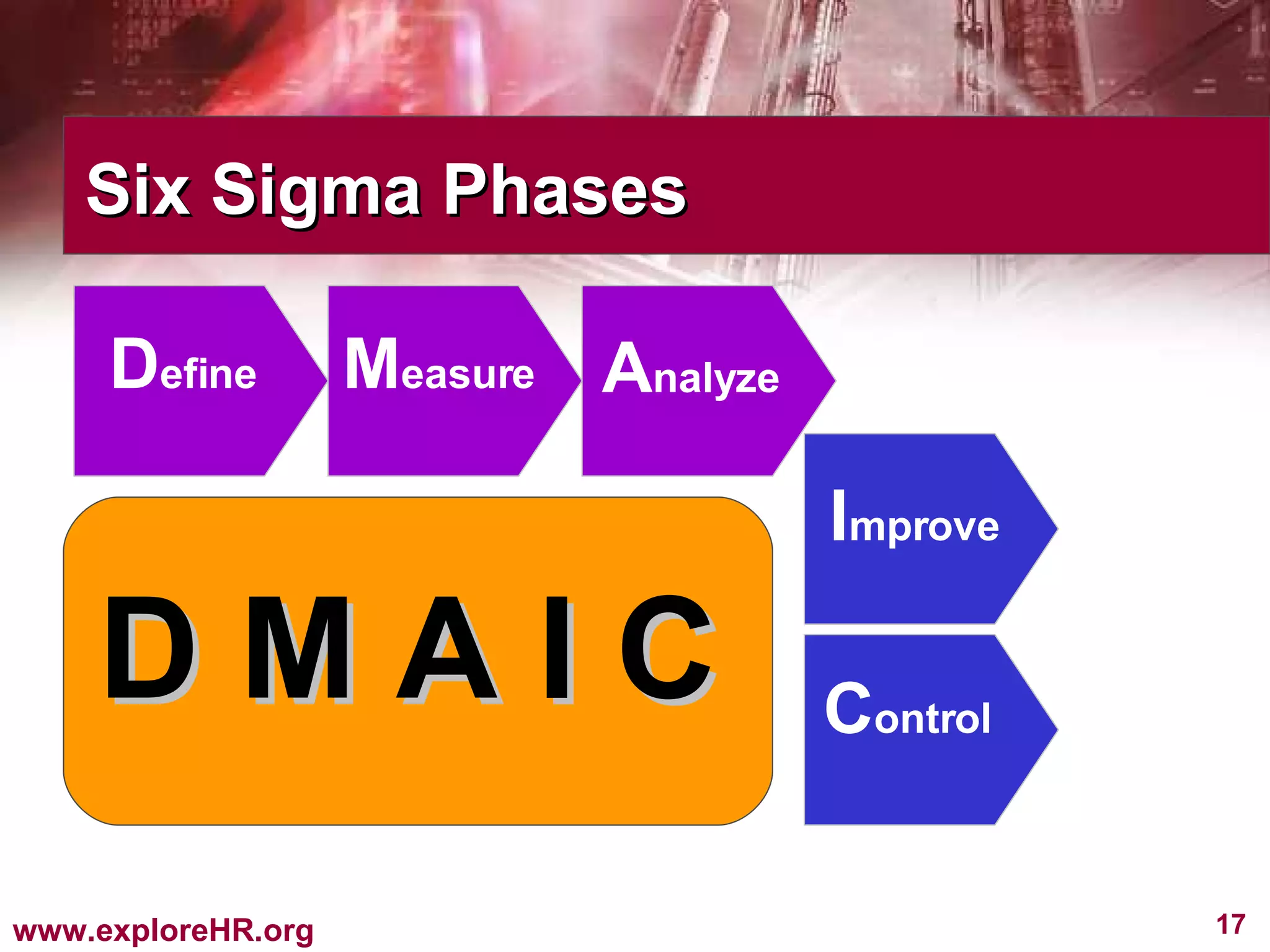 Six Sigma Phases

Define

Measure

Analyze

Improve

Control

D M A I C

www.exploreHR.org

17